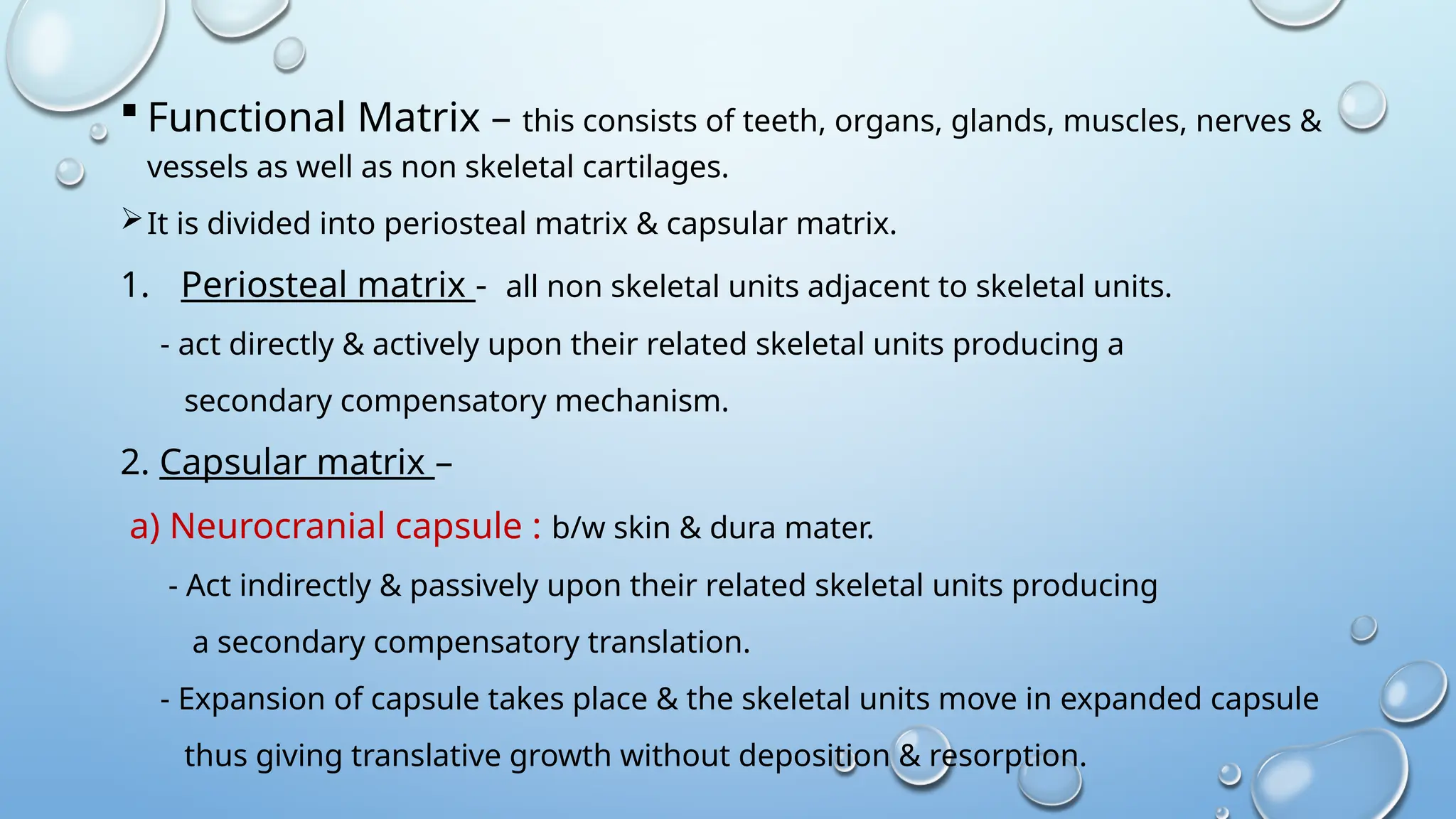 ▪ Functional Matrix – this consists of teeth, organs, glands, muscles, nerves & vessels as well as non skeletal cartilages.

➢ It is divided into periosteal matrix & capsular matrix.

1. Periosteal matrix - all non skeletal units adjacent to skeletal units.

- act directly & actively upon their related skeletal units producing a secondary compensatory mechanism.

2. Capsular matrix –

a) Neurocranial capsule : b/w skin & dura mater.

- Act indirectly & passively upon their related skeletal units producing a secondary compensatory translation.

- Expansion of capsule takes place & the skeletal units move in expanded capsule thus giving translative growth without deposition & resorption.